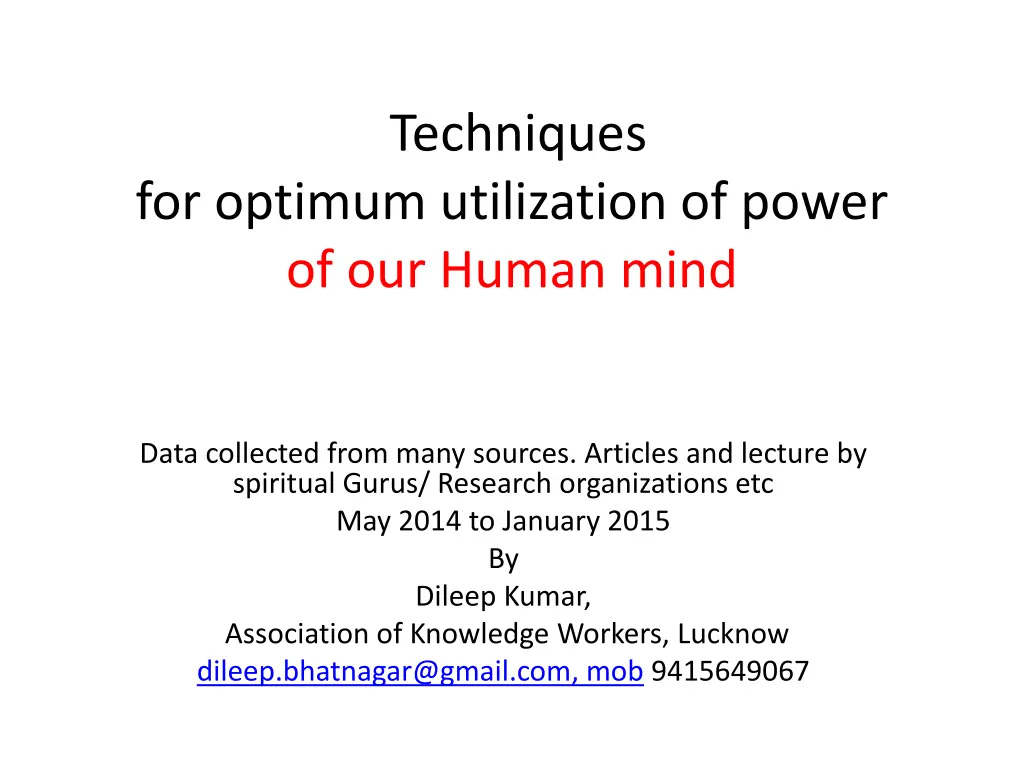 Techniques
for optimum utilization of power
of our Human mind

Data collected from many sources. Articles and lecture by spiritual Gurus/ Research organizations etc
May 2014 to January 2015
By
Dileep Kumar,
Association of Knowledge Workers, Lucknow
dileep.bhatnagar@gmail.com, mob 9415649067